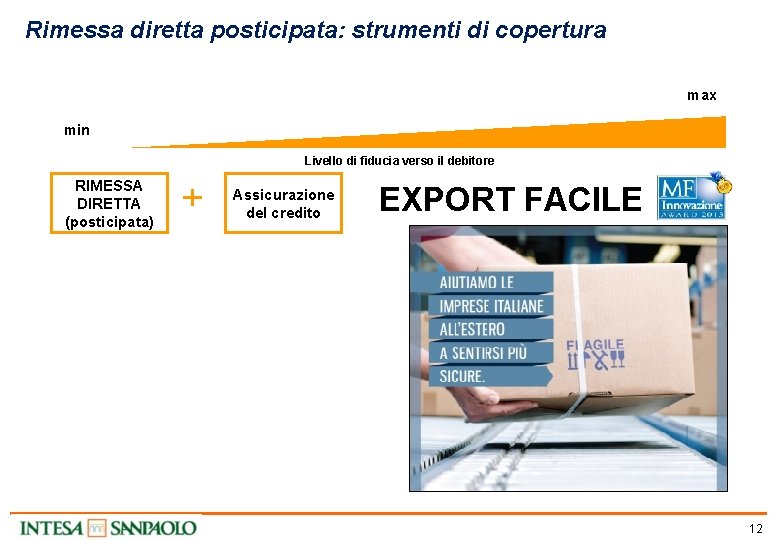 Rimessa diretta posticipata: strumenti di copertura

max

min

Livello di fiducia verso il debitore

RIMESSA DIRETTA (posticipata)

+

Assicurazione del credito

EXPORT FACILE

MF Innovazione AWARD 2013

AIUTIAMO LE
IMPRESE ITALIANE
ALL'ESTERO
A SENTIRSI PIÙ
SICURE.

FRAGILE

INTESA SANPAOLO

12